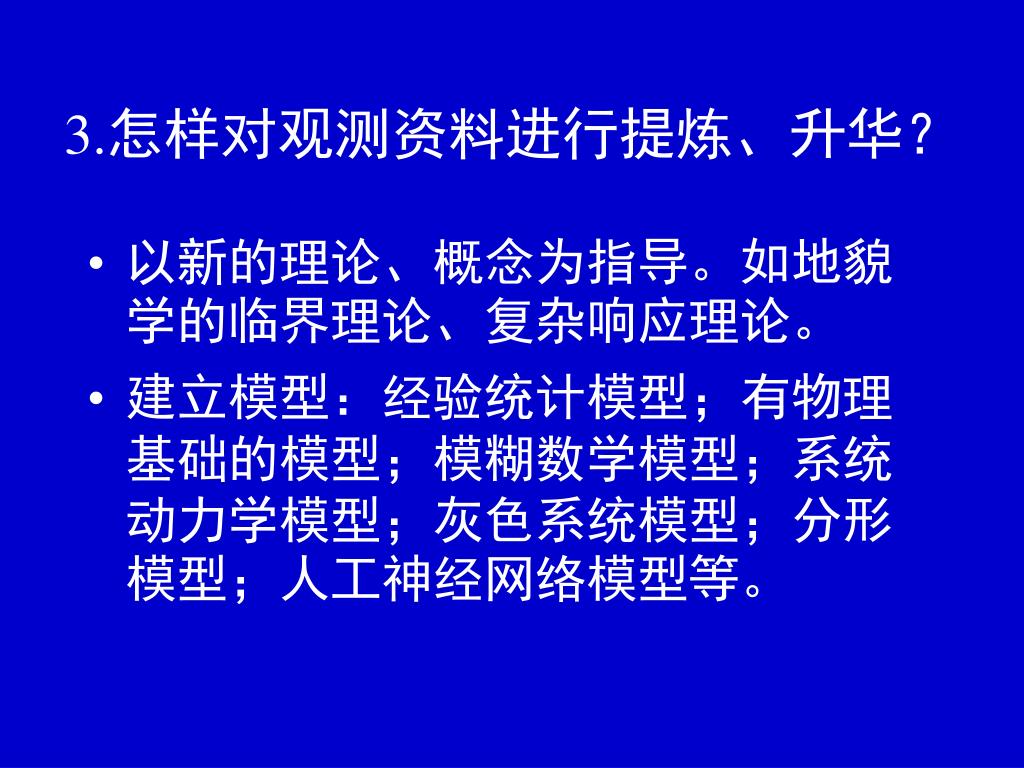 3.怎样对观测资料进行提炼、升华？

• 以新的理论、概念为指导。如地貌学的临界理论、复杂响应理论。

• 建立模型：经验统计模型；有物理基础的模型；模糊数学模型；系统动力学模型；灰色系统模型；分形模型；人工神经网络模型等。